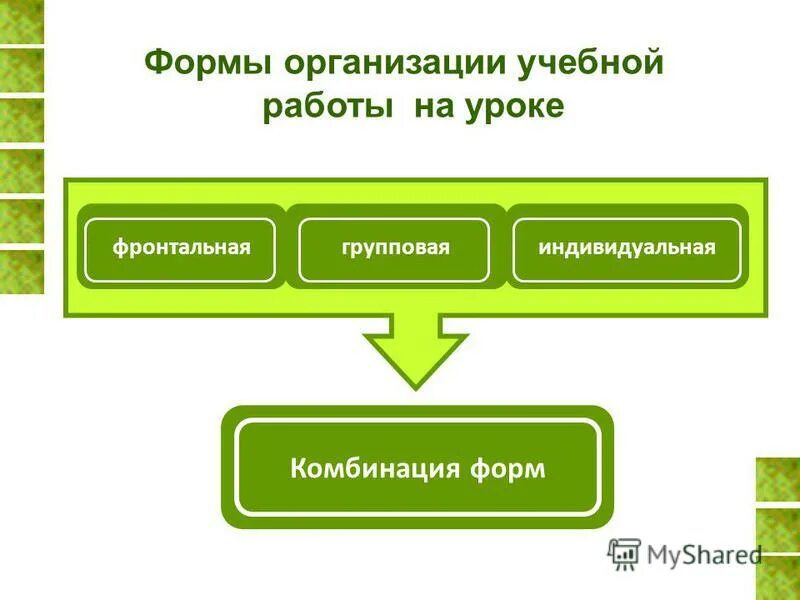 Формы организации учебной работы на уроке

фронтальная

групповая

индивидуальная

Комбинация форм

MyShared